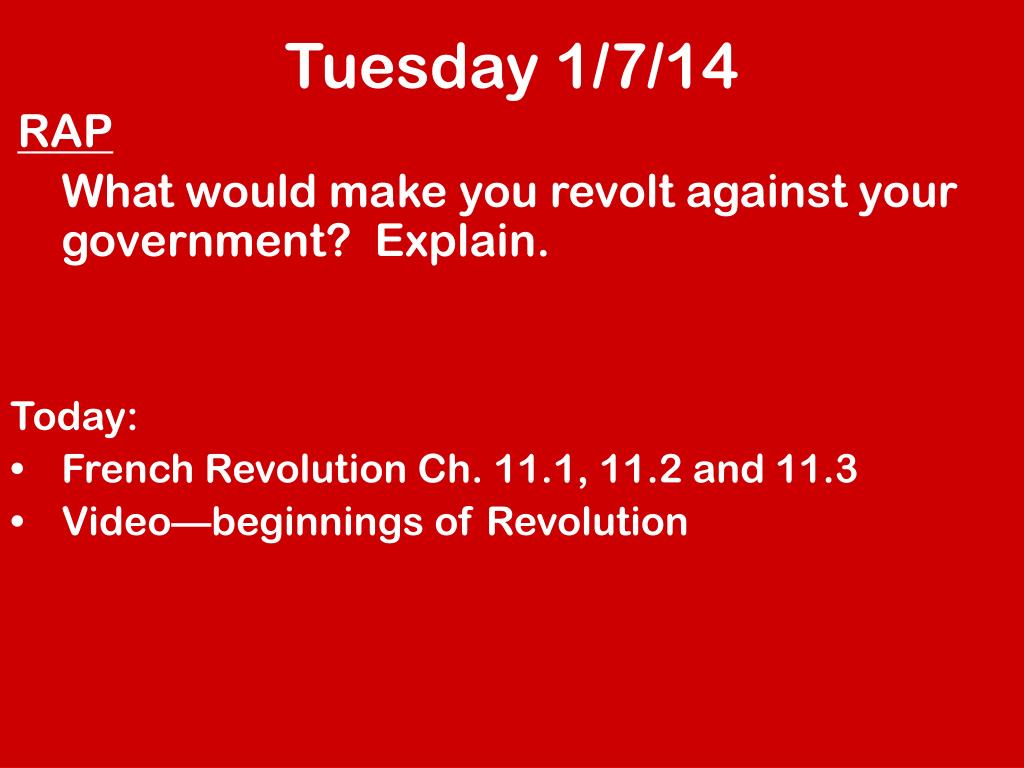 Tuesday 1/7/14

RAP

What would make you revolt against your government? Explain.

Today:

• French Revolution Ch. 11.1, 11.2 and 11.3
• Video—beginnings of Revolution